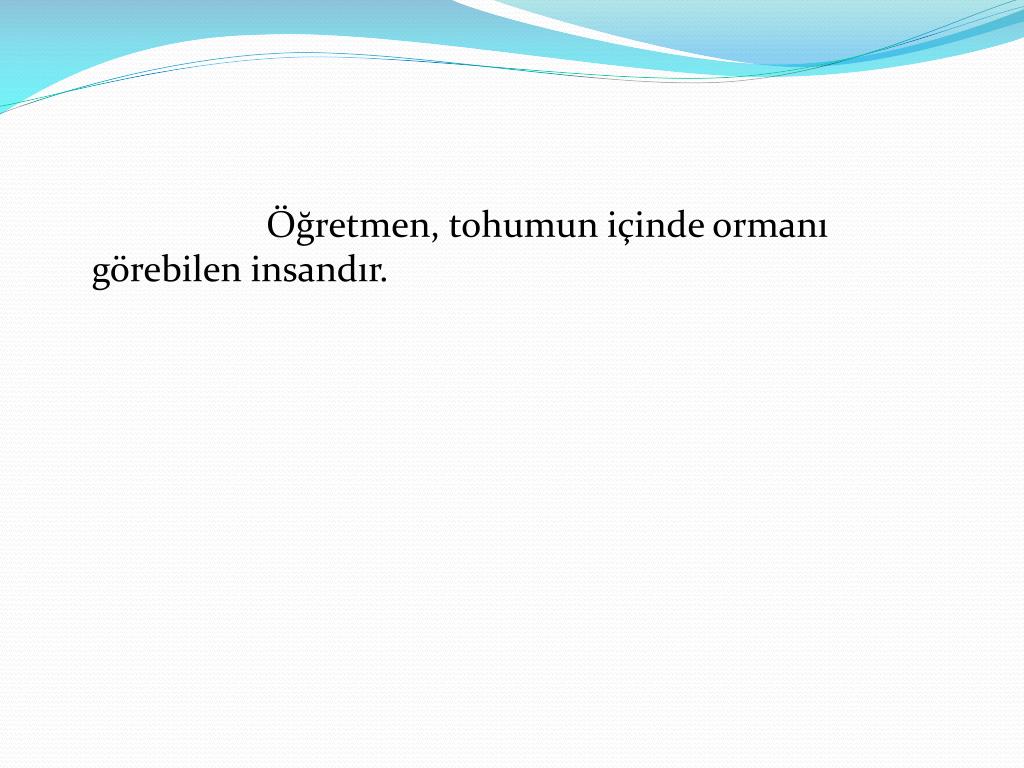 Öğretmen, tohumun içinde ormanı görebilen insandır.